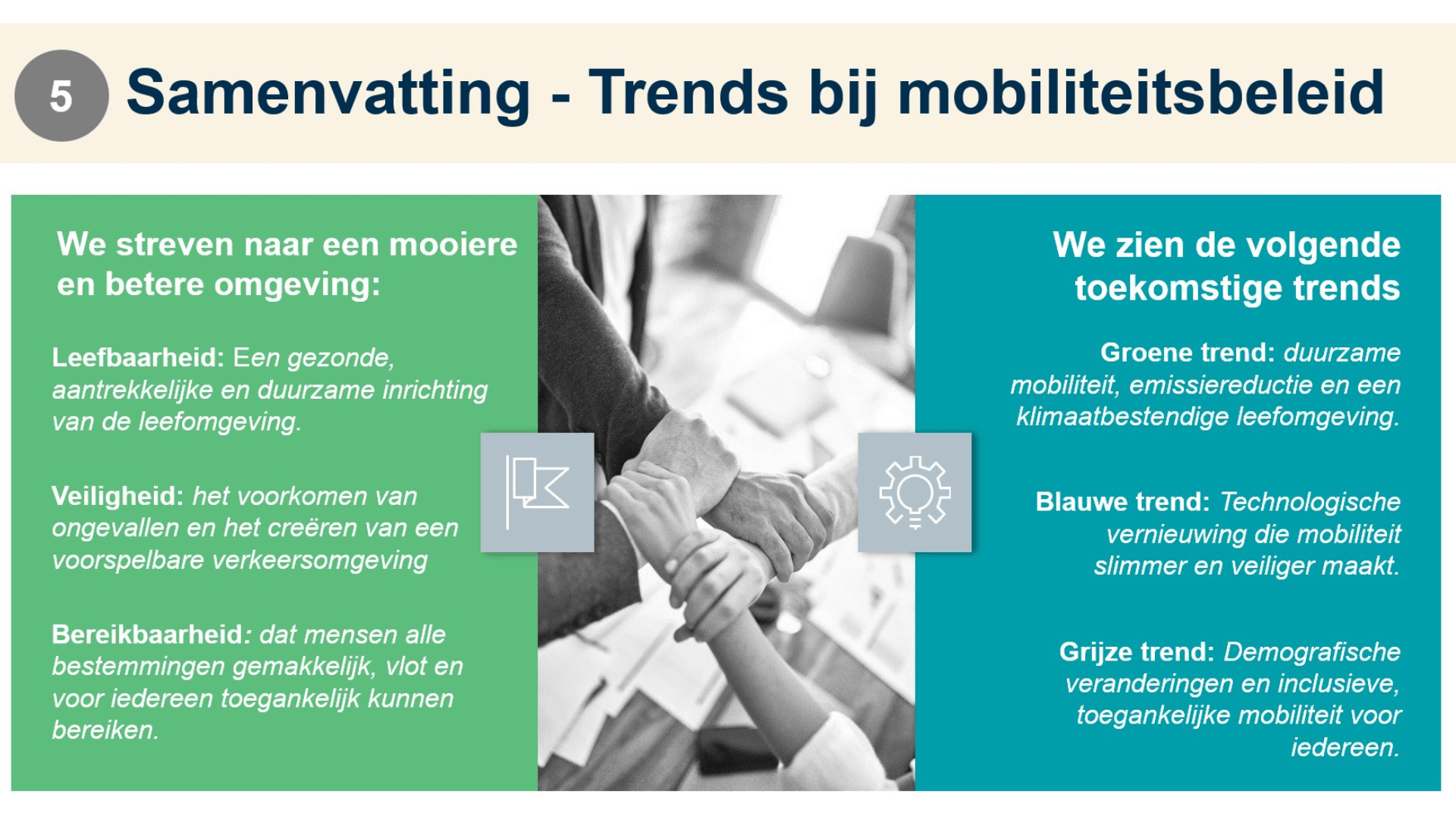 5 Samenvatting - Trends bij mobiliteitsbeleid

We streven naar een mooiere en betere omgeving:

Leefbaarheid: Een gezonde, aantrekkelijke en duurzame inrichting van de leefomgeving.

Veiligheid: het voorkomen van ongevallen en het creëren van een voorspelbare verkeersomgeving

Bereikbaarheid: dat mensen alle bestemmingen gemakkelijk, vlot en voor iedereen toegankelijk kunnen bereiken.

We zien de volgende toekomstige trends

Groene trend: duurzame mobiliteit, emissiereductie en een klimaatbestendige leefomgeving.

Blauwe trend: Technologische vernieuwing die mobiliteit slimmer en veiliger maakt.

Grijze trend: Demografische veranderingen en inclusieve, toegankelijke mobiliteit voor iedereen.